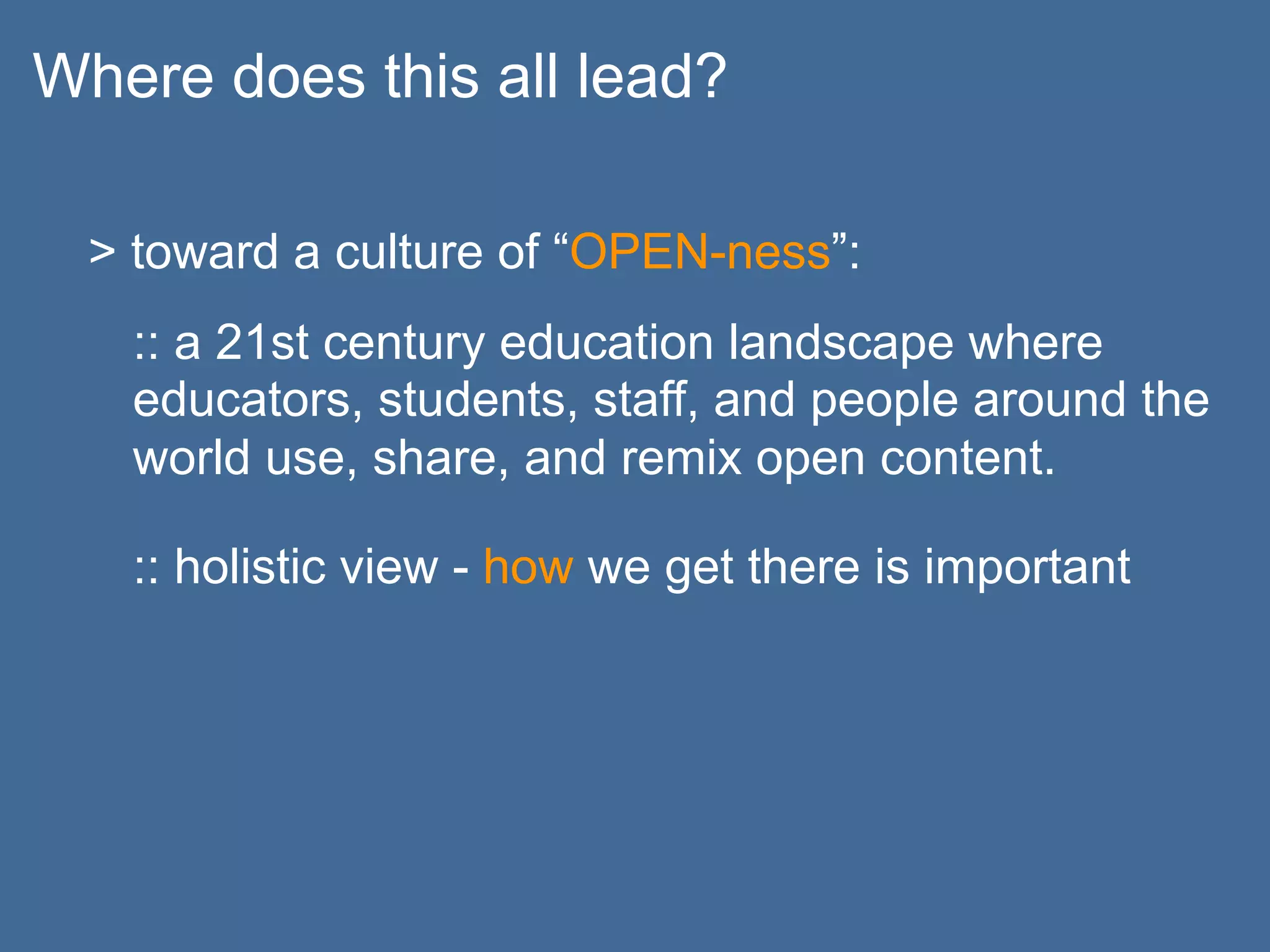 Where does this all lead?

> toward a culture of “OPEN-ness”:

:: a 21st century education landscape where educators, students, staff, and people around the world use, share, and remix open content.

:: holistic view - how we get there is important